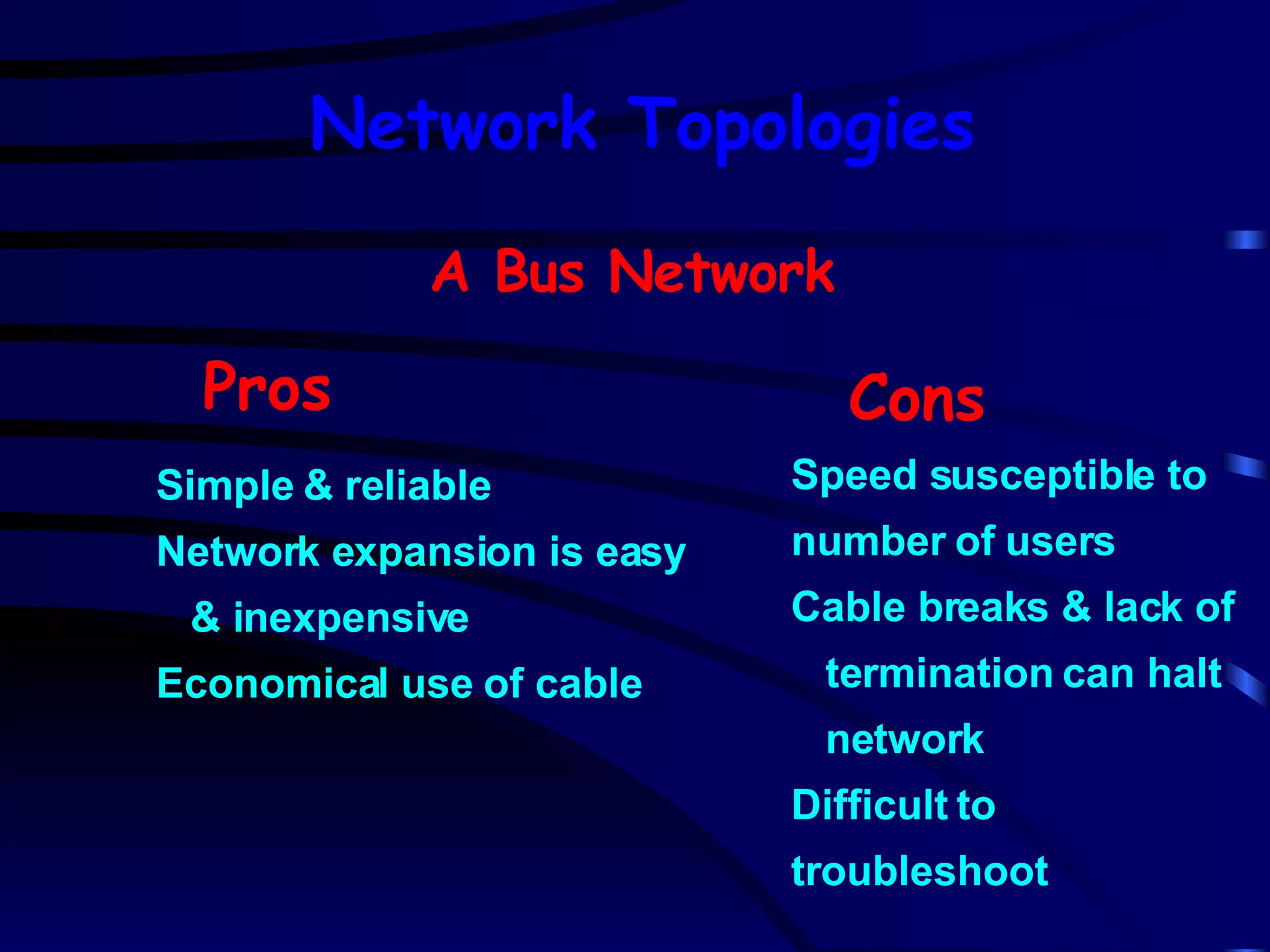 Network Topologies

A Bus Network

Pros

Simple & reliable

Network expansion is easy & inexpensive

Economical use of cable

Cons

Speed susceptible to number of users

Cable breaks & lack of termination can halt network

Difficult to troubleshoot